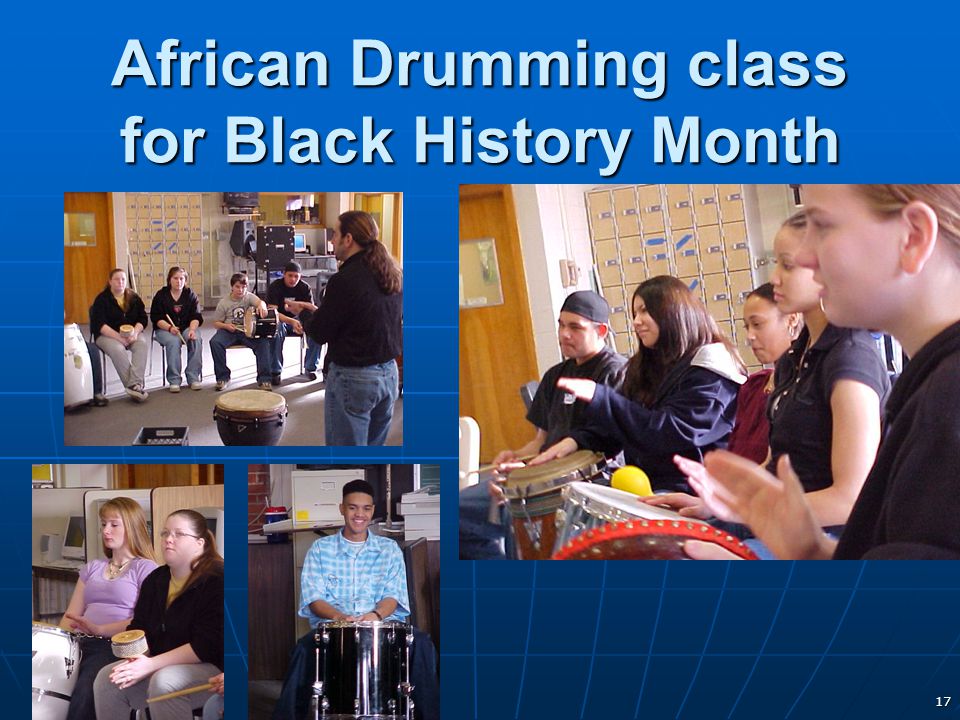 African Drumming class for Black History Month

17